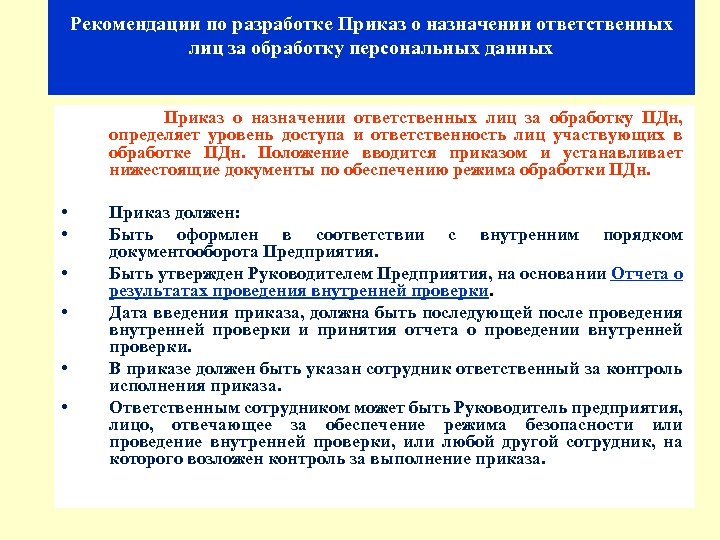 Рекомендации по разработке Приказ о назначении ответственных лиц за обработку персональных данных

Приказ о назначении ответственных лиц за обработку ПДн, определяет уровень доступа и ответственность лиц участвующих в обработке ПДн. Положение вводится приказом и устанавливает нижестоящие документы по обеспечению режима обработки ПДн.

• Приказ должен:
• Быть оформлен в соответствии с внутренним порядком документооборота Предприятия.
• Быть утвержден Руководителем Предприятия, на основании Отчета о результатах проведения внутренней проверки.
• Дата введения приказа, должна быть последующей после проведения внутренней проверки и принятия отчета о проведении внутренней проверки.
• В приказе должен быть указан сотрудник ответственный за контроль исполнения приказа.
• Ответственным сотрудником может быть Руководитель предприятия, лицо, отвечающее за обеспечение режима безопасности или проведение внутренней проверки, или любой другой сотрудник, на которого возложен контроль за выполнение приказа.